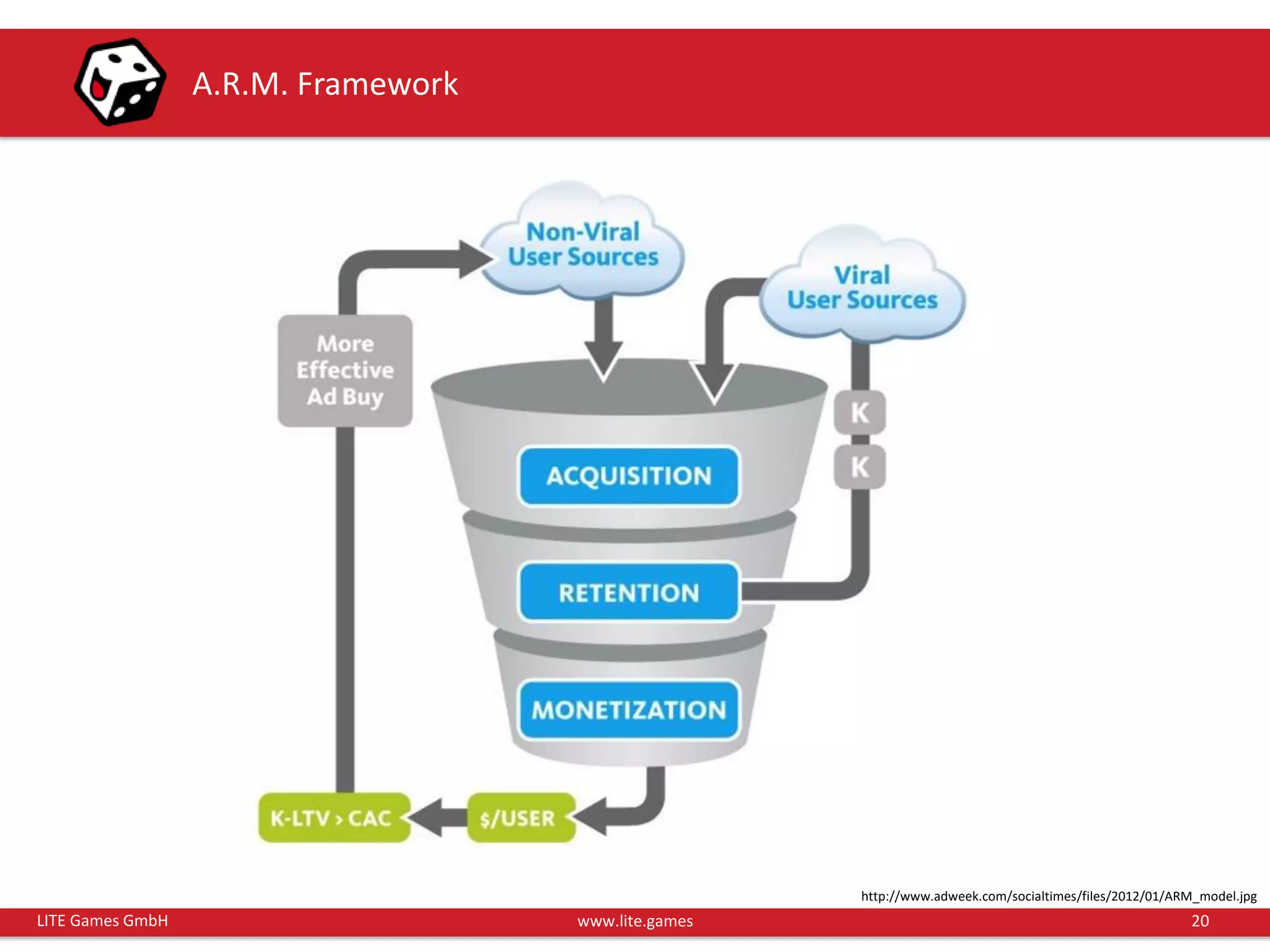 A.R.M. Framework

Non-Viral User Sources

Viral User Sources

More Effective Ad Buy

K

K

ACQUISITION

RETENTION

MONETIZATION

K-LTV > CAC

$/USER

http://www.adweek.com/socialtimes/files/2012/01/ARM_model.jpg

LITE Games GmbH

www.lite.games

20